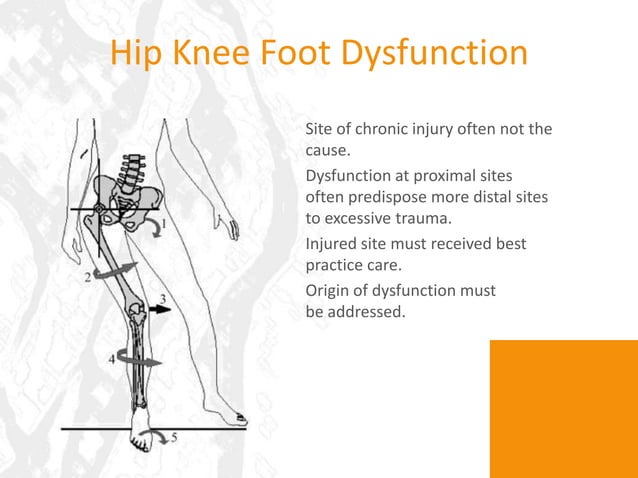 Hip Knee Foot Dysfunction

1
2
3
4
5

Site of chronic injury often not the cause.

Dysfunction at proximal sites often predispose more distal sites to excessive trauma.

Injured site must received best practice care.

Origin of dysfunction must be addressed.